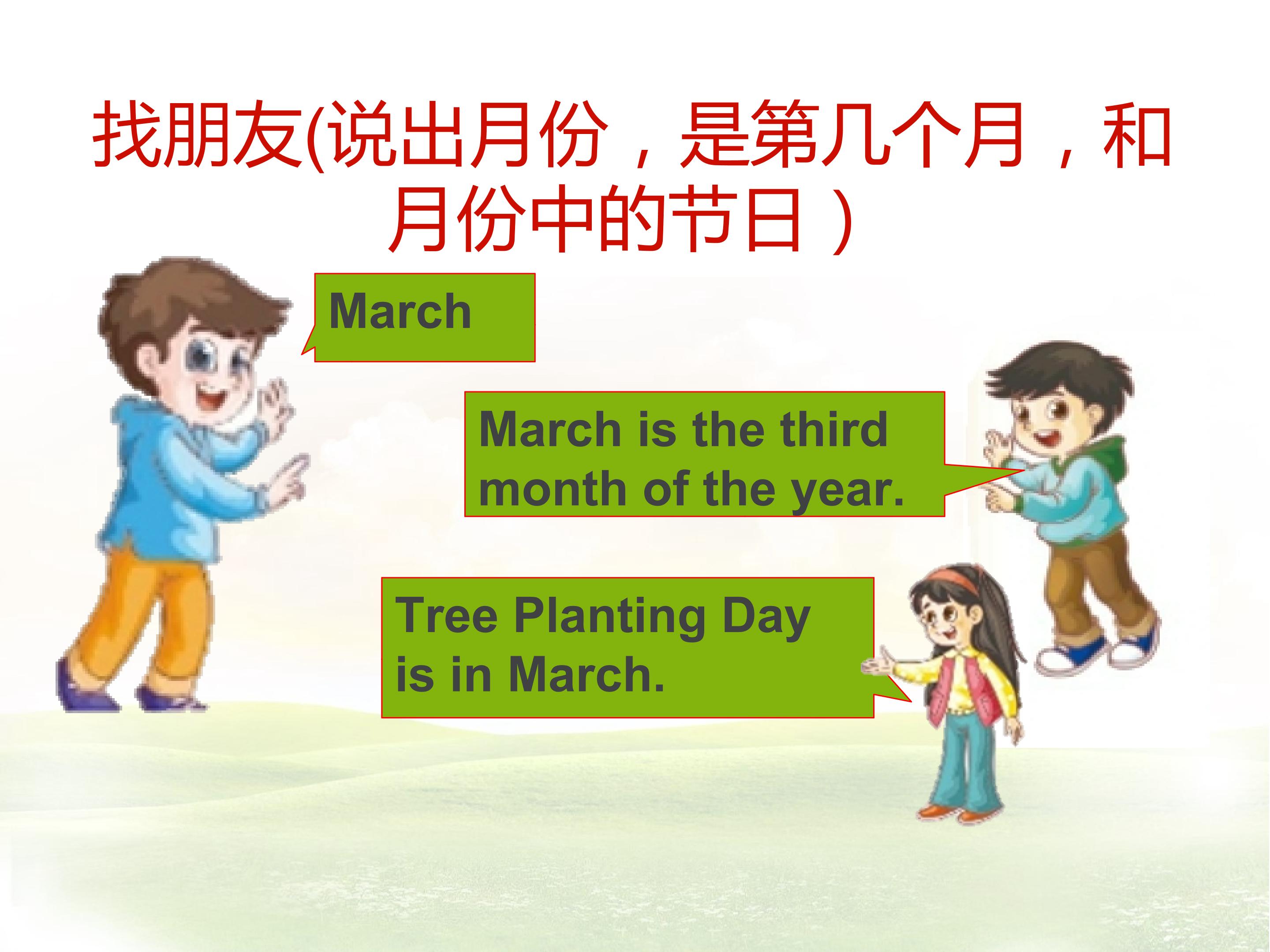 找朋友(说出月份，是第几个月，和月份中的节日）

March

March is the third month of the year.

Tree Planting Day is in March.